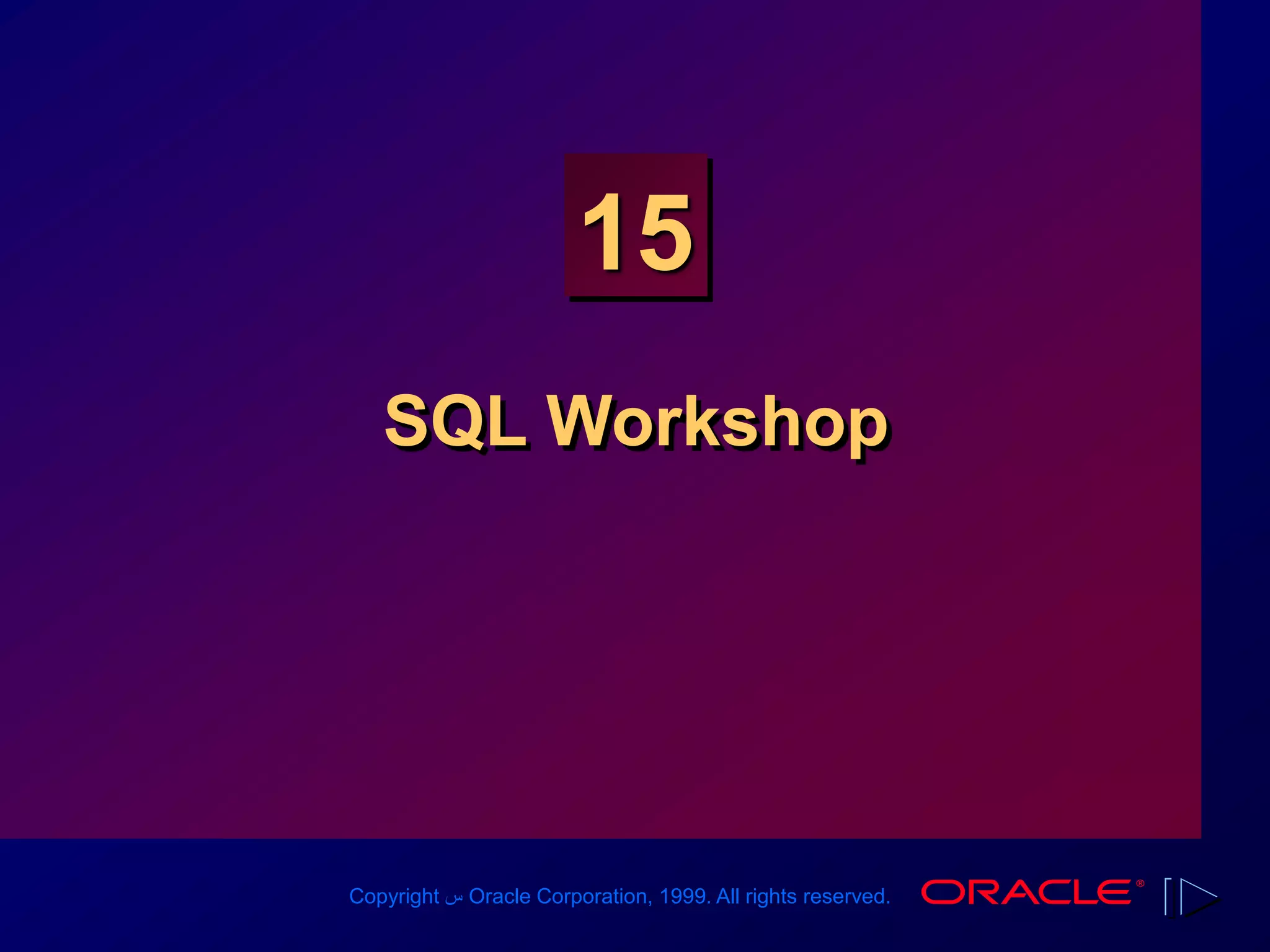 15

SQL Workshop

Copyright س Oracle Corporation, 1999. All rights reserved.

ORACLE®